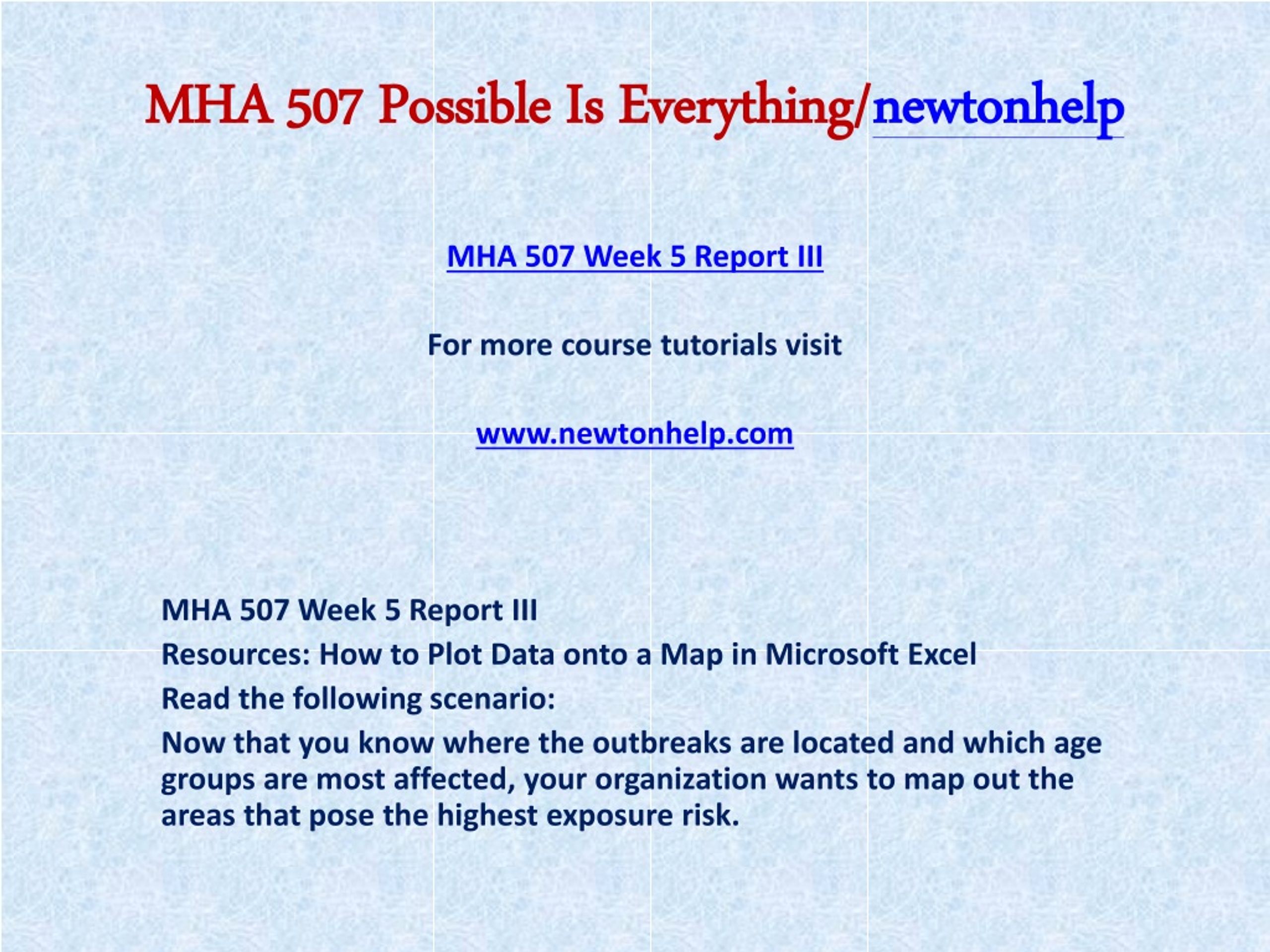 MHA 507 Possible Is Everything/newtonhelp

MHA 507 Week 5 Report III

For more course tutorials visit

www.newtonhelp.com

MHA 507 Week 5 Report III

Resources: How to Plot Data onto a Map in Microsoft Excel

Read the following scenario:

Now that you know where the outbreaks are located and which age groups are most affected, your organization wants to map out the areas that pose the highest exposure risk.